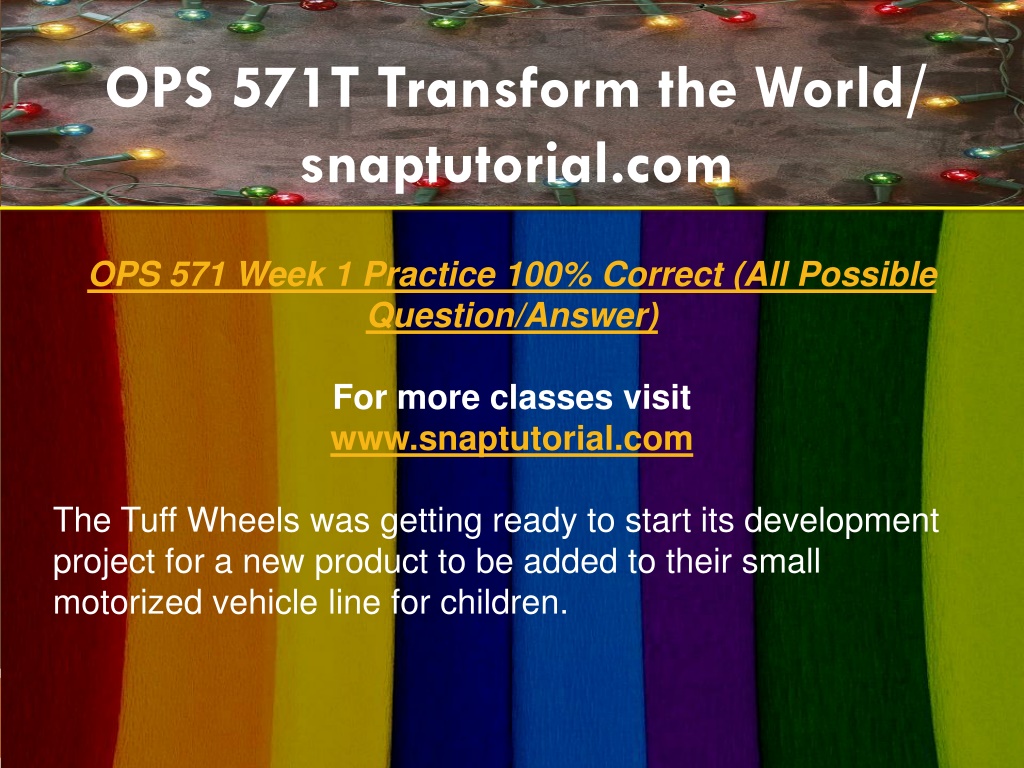 OPS 571T Transform the World/ snaptutorial.com

OPS 571 Week 1 Practice 100% Correct (All Possible Question/Answer)

For more classes visit
www.snaptutorial.com

The Tuff Wheels was getting ready to start its development project for a new product to be added to their small motorized vehicle line for children.